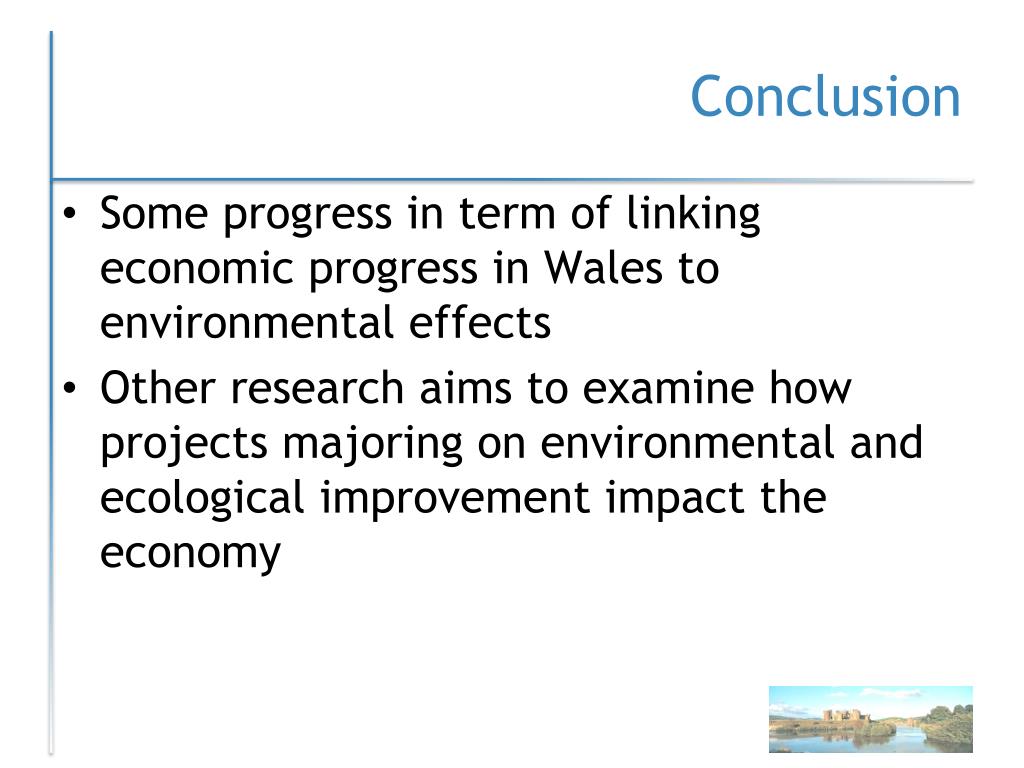 Conclusion

• Some progress in term of linking economic progress in Wales to environmental effects
• Other research aims to examine how projects majoring on environmental and ecological improvement impact the economy